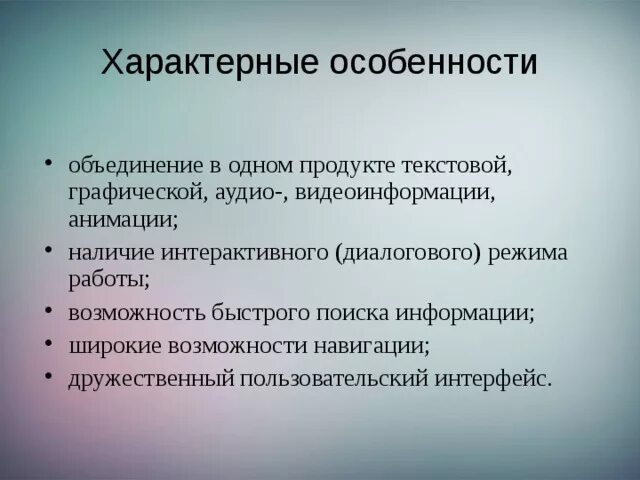 Характерные особенности

• объединение в одном продукте текстовой, графической, аудио-, видеоинформации, анимации;
• наличие интерактивного (диалогового) режима работы;
• возможность быстрого поиска информации;
• широкие возможности навигации;
• дружественный пользовательский интерфейс.